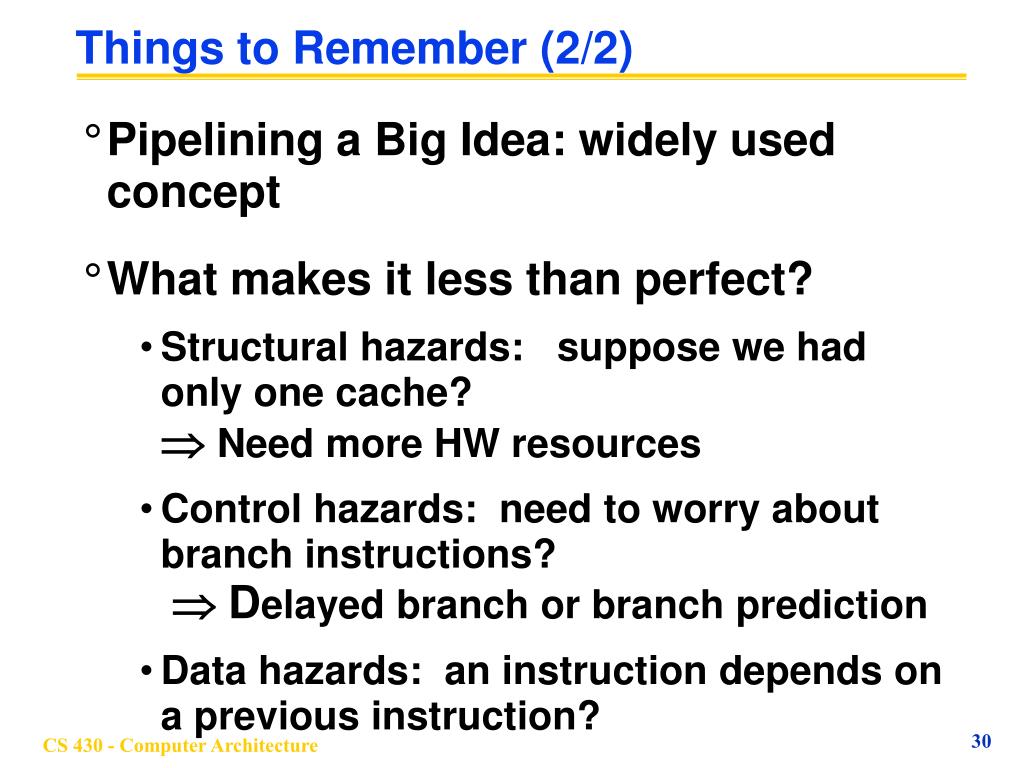 Things to Remember (2/2)

° Pipelining a Big Idea: widely used concept

° What makes it less than perfect?

• Structural hazards: suppose we had only one cache?
$\Rightarrow$ Need more HW resources

• Control hazards: need to worry about branch instructions?
$\Rightarrow$ Delayed branch or branch prediction

• Data hazards: an instruction depends on a previous instruction?

CS 430 - Computer Architecture

30